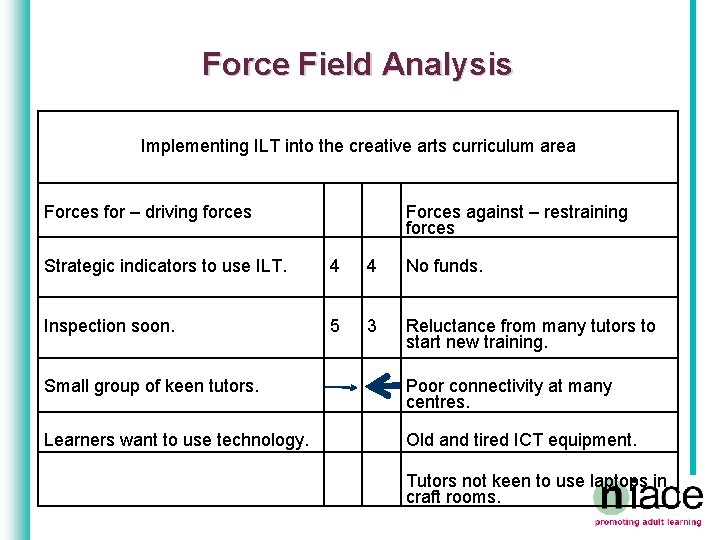 Force Field Analysis

| Implementing ILT into the creative arts curriculum area | | | |
|---|---|---|---|
| Forces for – driving forces | | | Forces against – restraining forces |
| Strategic indicators to use ILT. | 4 | 4 | No funds. |
| Inspection soon. | 5 | 3 | Reluctance from many tutors to start new training. |
| Small group of keen tutors. | | | Poor connectivity at many centres. |
| Learners want to use technology. | | | Old and tired ICT equipment. |
| | | | Tutors not keen to use laptops in craft rooms. |

niace
promoting adult learning